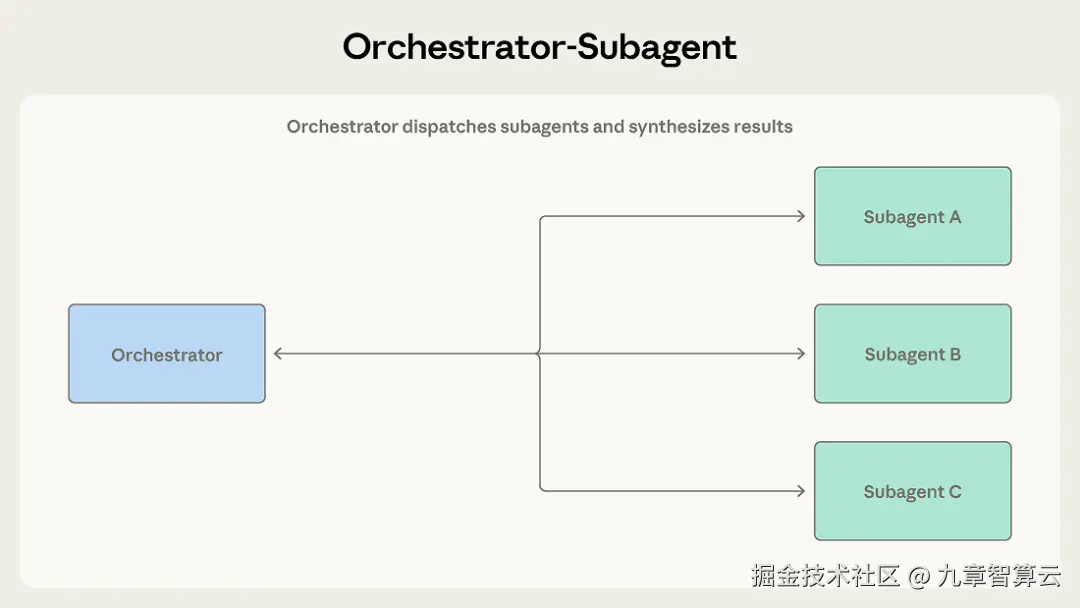 Orchestrator-Subagent

Orchestrator dispatches subagents and synthesizes results

Orchestrator

Subagent A

Subagent B

Subagent C

掘金技术社区 @ 九章智算云